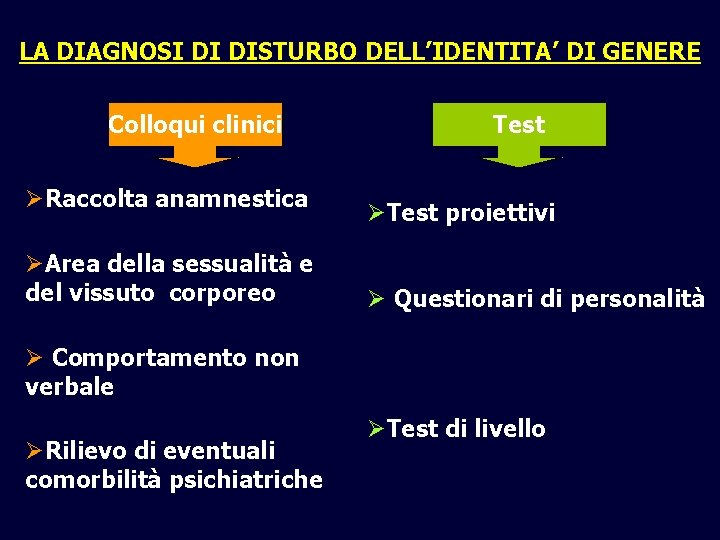 LA DIAGNOSI DI DISTURBO DELL'IDENTITA' DI GENERE

Colloqui clinici

➢Raccolta anamnestica

➢Area della sessualità e del vissuto corporeo

➢ Comportamento non verbale

➢Rilievo di eventuali comorbilità psichiatriche

Test

➢Test proiettivi

➢ Questionari di personalità

➢Test di livello